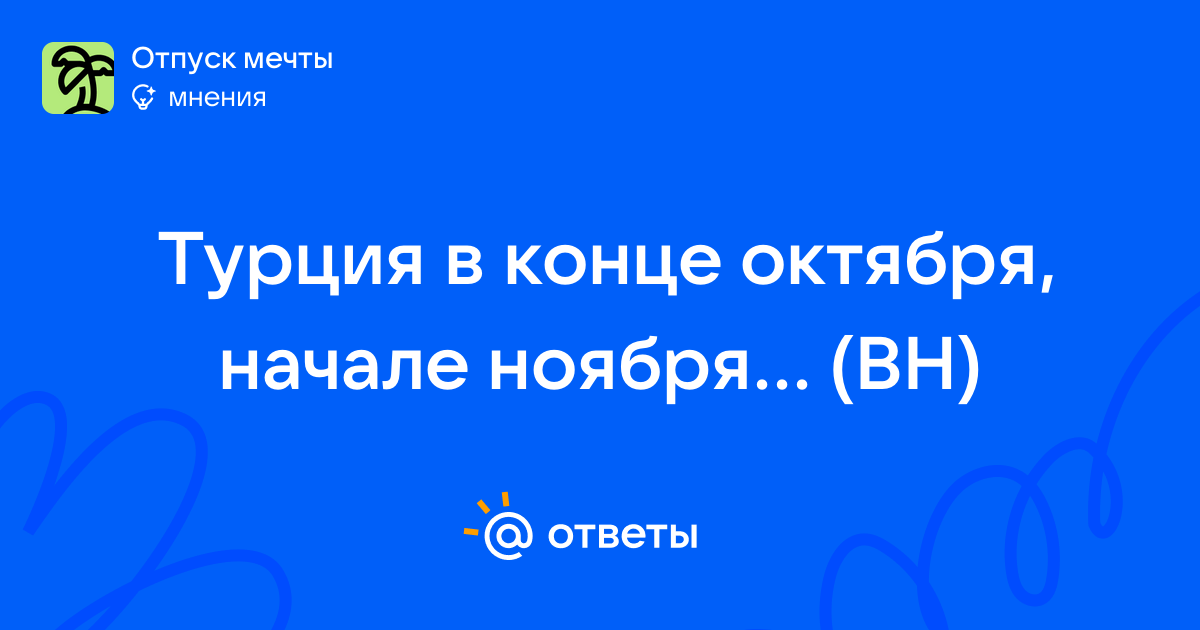 Отпуск мечты
мнения

Турция в конце октября, начале ноября... (ВН)

ответы